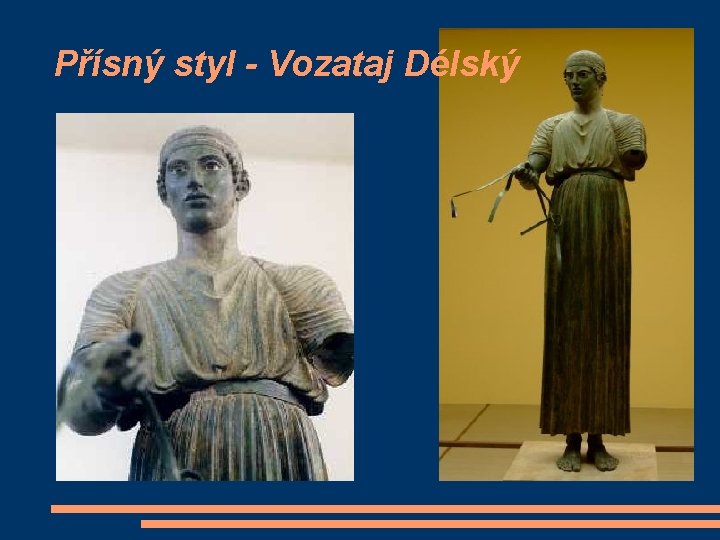 Přísný styl - Vozataj Délský